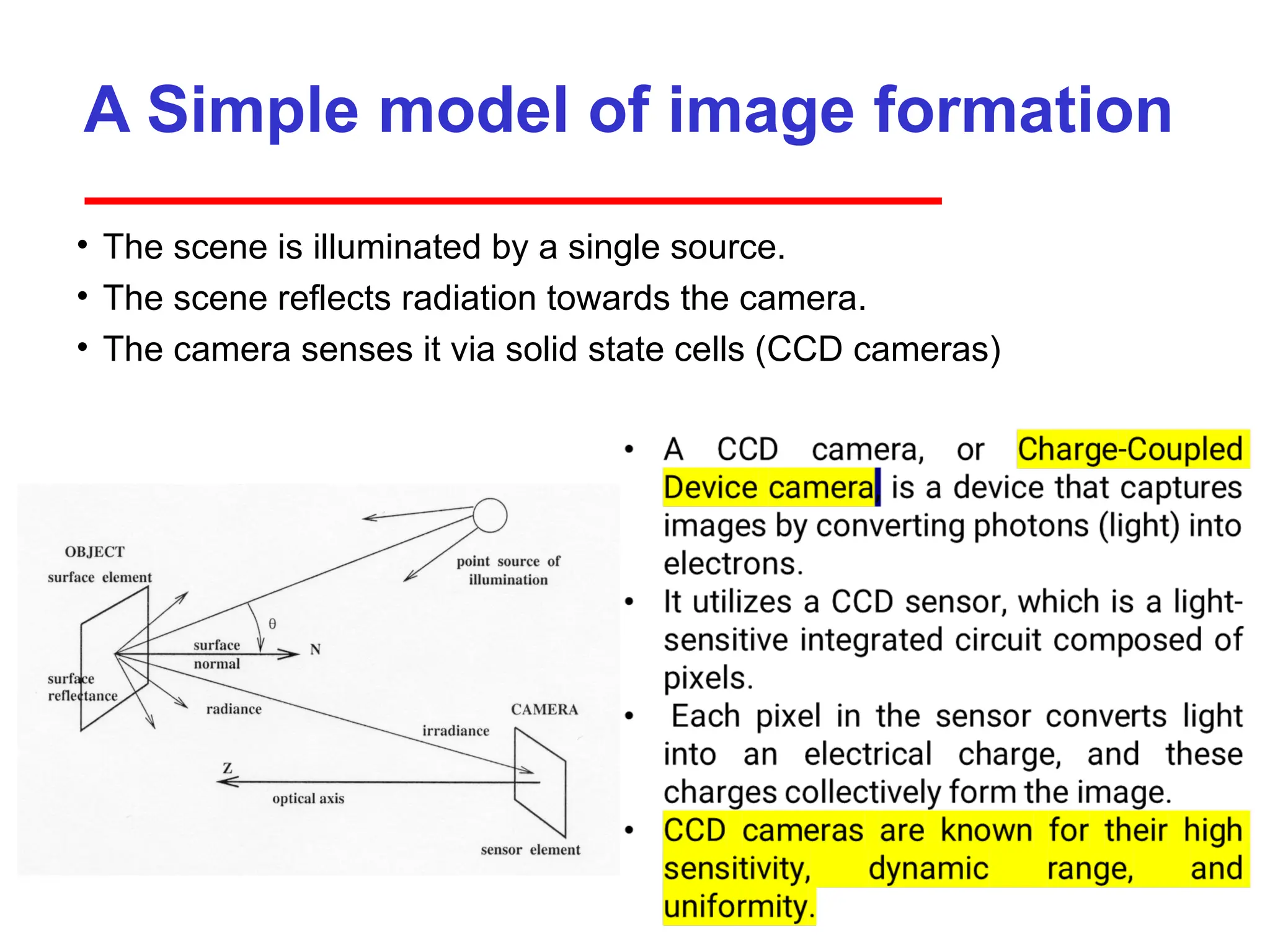 A Simple model of image formation

• The scene is illuminated by a single source.
• The scene reflects radiation towards the camera.
• The camera senses it via solid state cells (CCD cameras)

OBJECT
surface element
point source of illumination
θ
surface normal
N
surface reflectance
radiance
CAMERA
irradiance
Z
optical axis
sensor element

• A CCD camera, or Charge-Coupled Device camera is a device that captures images by converting photons (light) into electrons.
• It utilizes a CCD sensor, which is a light-sensitive integrated circuit composed of pixels.
• Each pixel in the sensor converts light into an electrical charge, and these charges collectively form the image.
• CCD cameras are known for their high sensitivity, dynamic range, and uniformity.